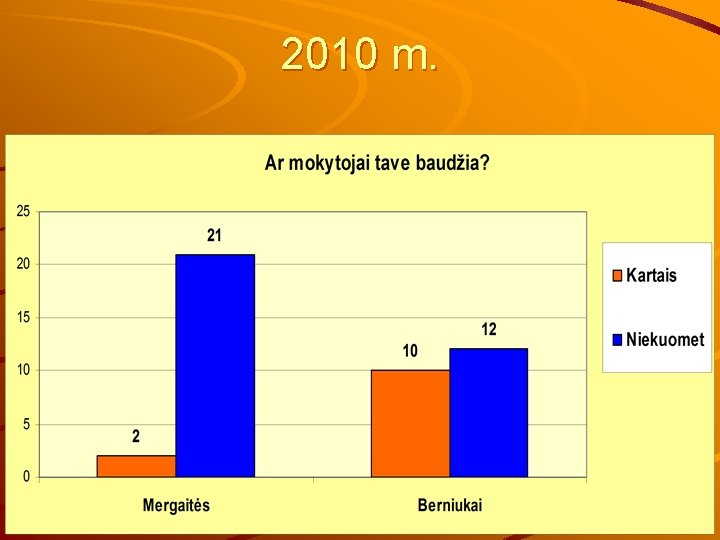 2010 m.

Ar mokytojai tave baudžia?

25
20
15
10
5
0

2
21
10
12

Mergaitės
Berniukai

Kartais
Niekuomet